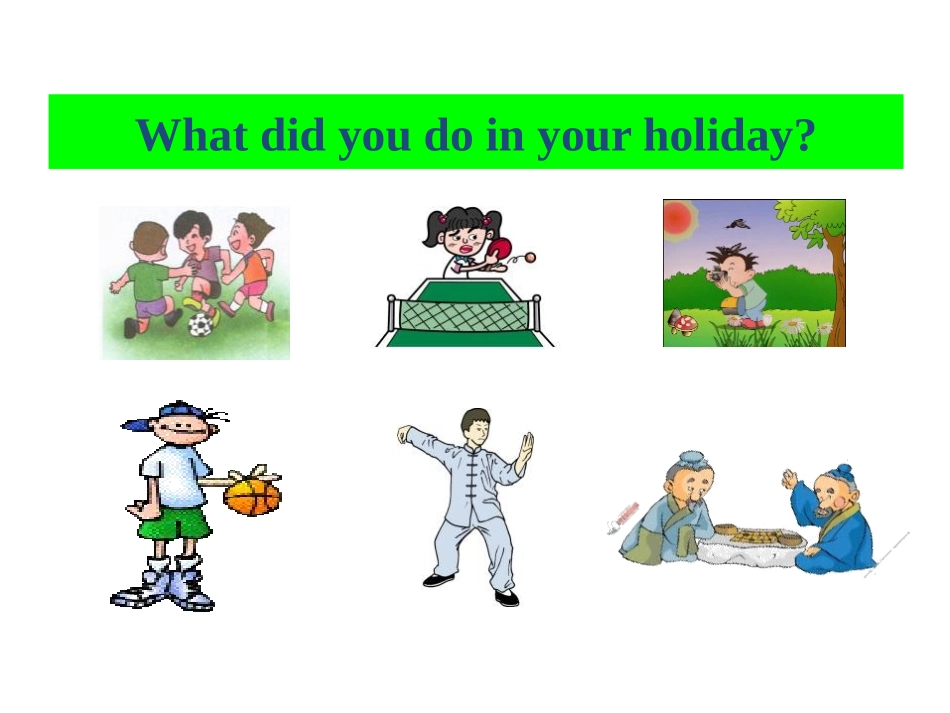 What did you do in your holiday?